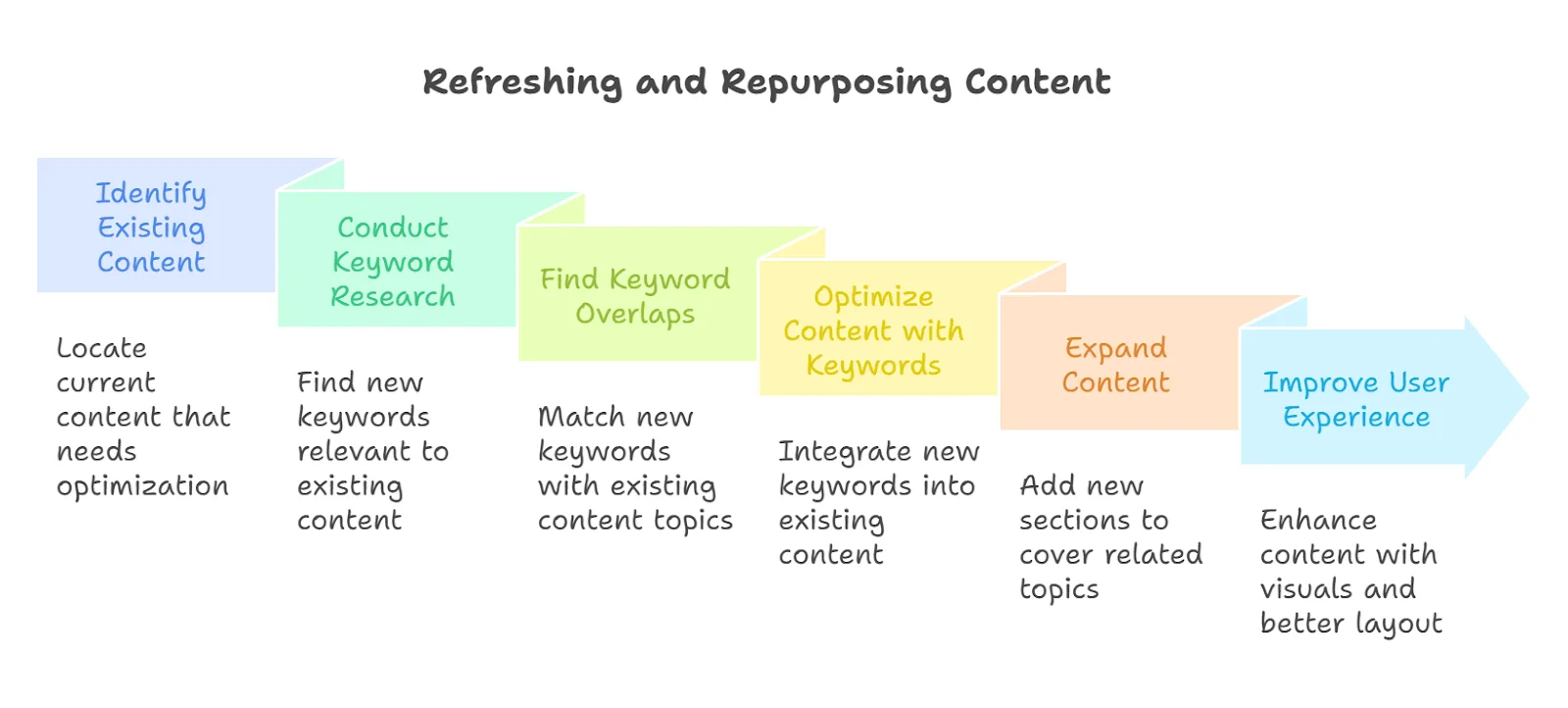 Refreshing and Repurposing Content

Identify Existing Content

Locate current content that needs optimization

Conduct Keyword Research

Find new keywords relevant to existing content

Find Keyword Overlaps

Match new keywords with existing content topics

Optimize Content with Keywords

Integrate new keywords into existing content

Expand Content

Add new sections to cover related topics

Improve User Experience

Enhance content with visuals and better layout